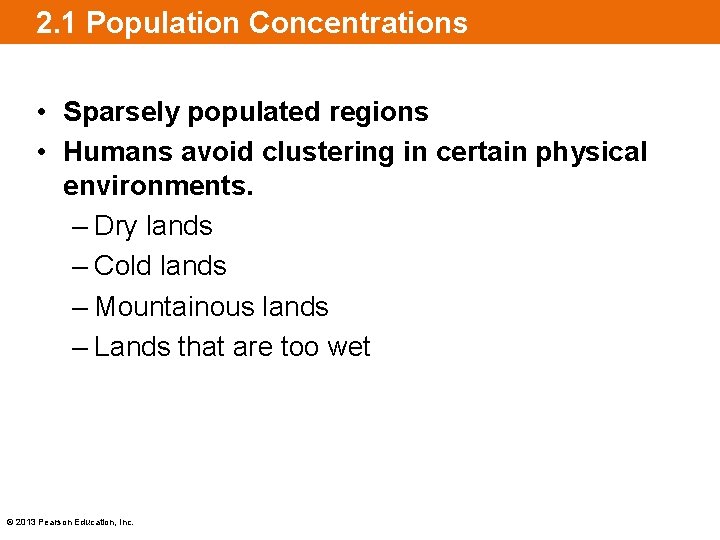 2.1 Population Concentrations

• Sparsely populated regions
• Humans avoid clustering in certain physical environments.
– Dry lands
– Cold lands
– Mountainous lands
– Lands that are too wet

© 2013 Pearson Education, Inc.